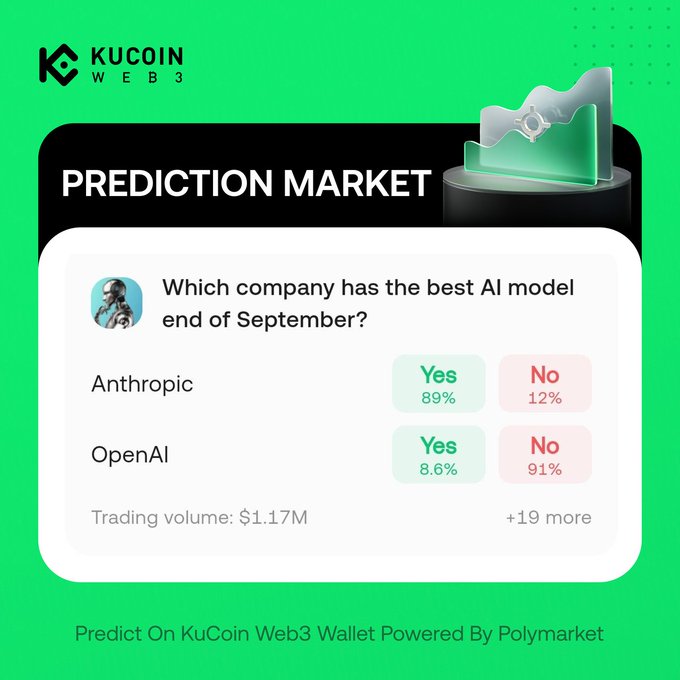 KUCOIN
WEB3

PREDICTION MARKET

Which company has the best AI model end of September?

Anthropic
Yes
89%
No
12%

OpenAI
Yes
8.6%
No
91%

Trading volume: $1.17M
+19 more

Predict On KuCoin Web3 Wallet Powered By Polymarket